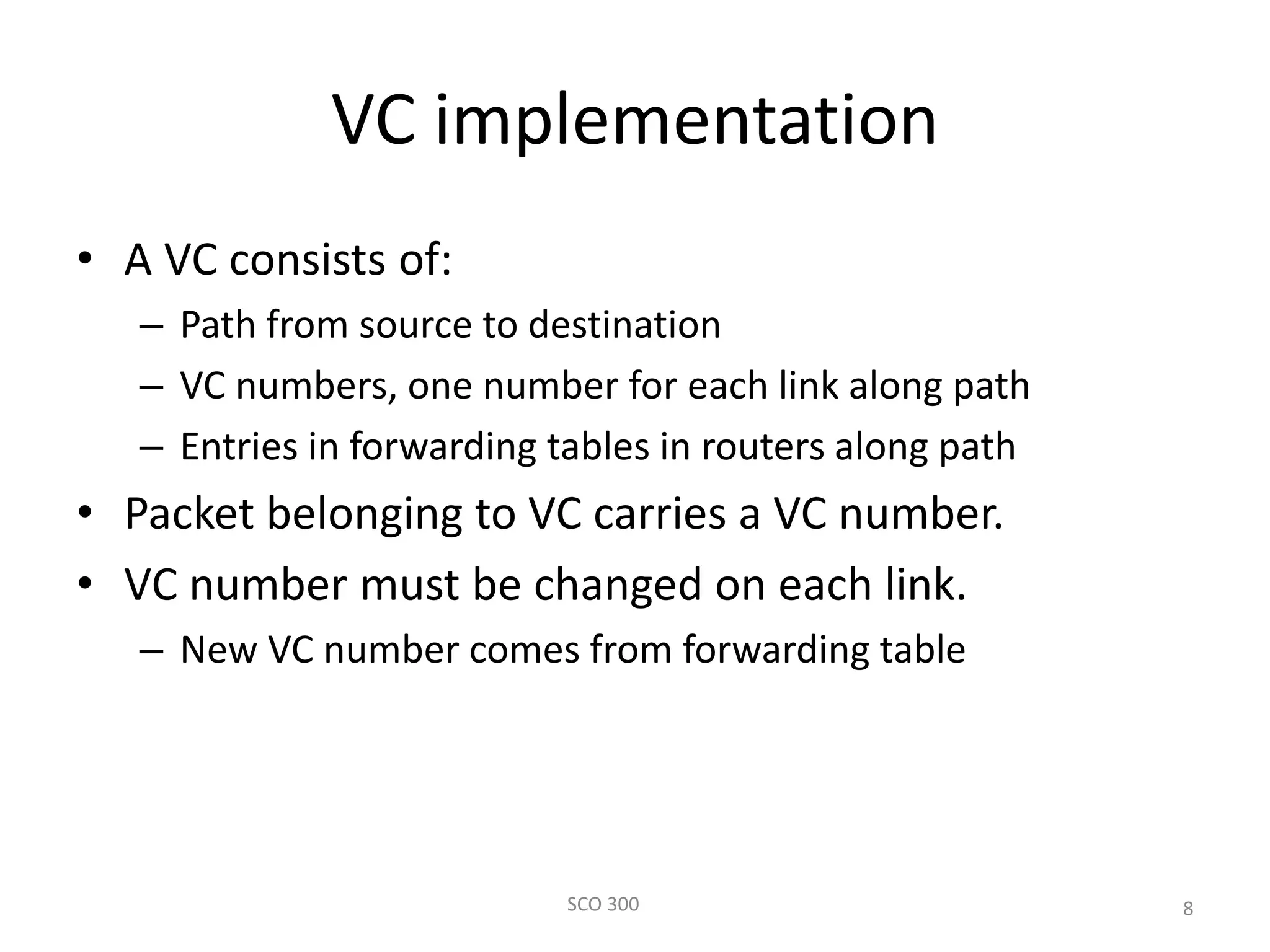 VC implementation

• A VC consists of:
– Path from source to destination
– VC numbers, one number for each link along path
– Entries in forwarding tables in routers along path
• Packet belonging to VC carries a VC number.
• VC number must be changed on each link.
– New VC number comes from forwarding table

SCO 300

8